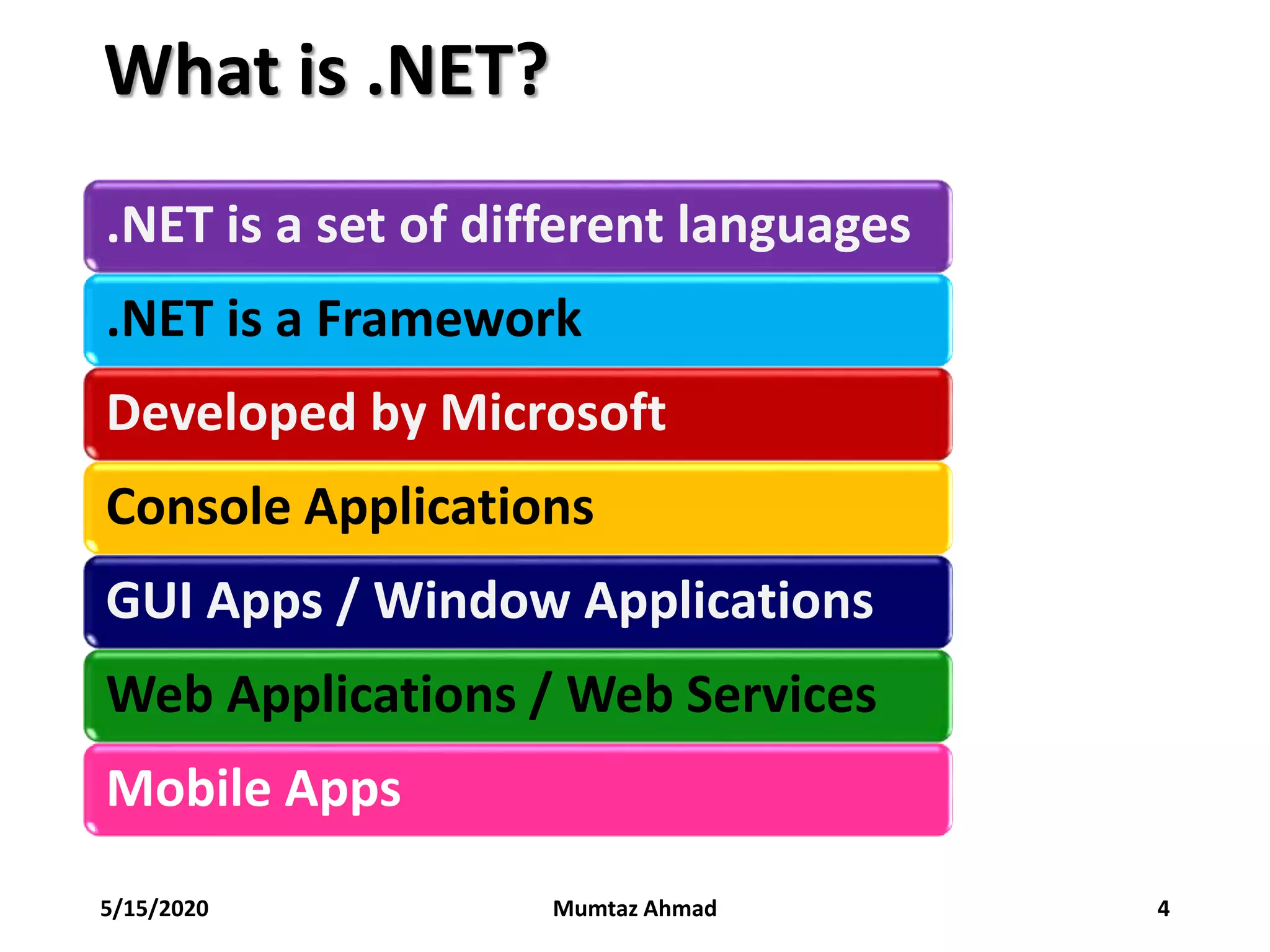 What is .NET?

.NET is a set of different languages

.NET is a Framework

Developed by Microsoft

Console Applications

GUI Apps / Window Applications

Web Applications / Web Services

Mobile Apps

5/15/2020

Mumtaz Ahmad

4